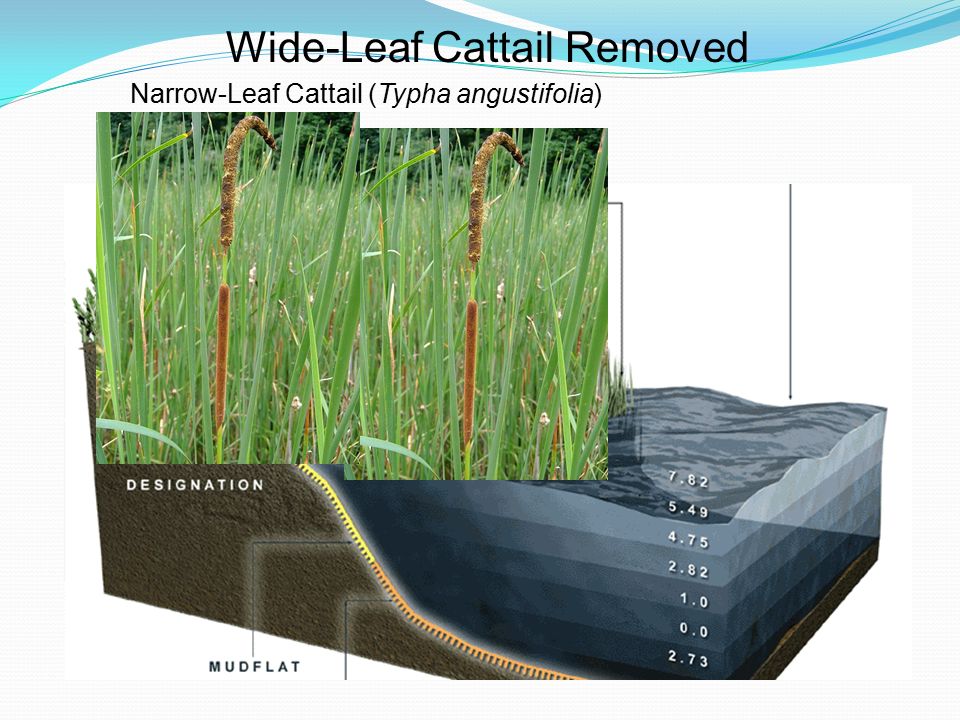 Wide-Leaf Cattail Removed

Narrow-Leaf Cattail (Typha angustifolia)

DESIGNATION

MUDFLAT

7.82

5.49

4.75

2.82

1.0

0.0

2.73